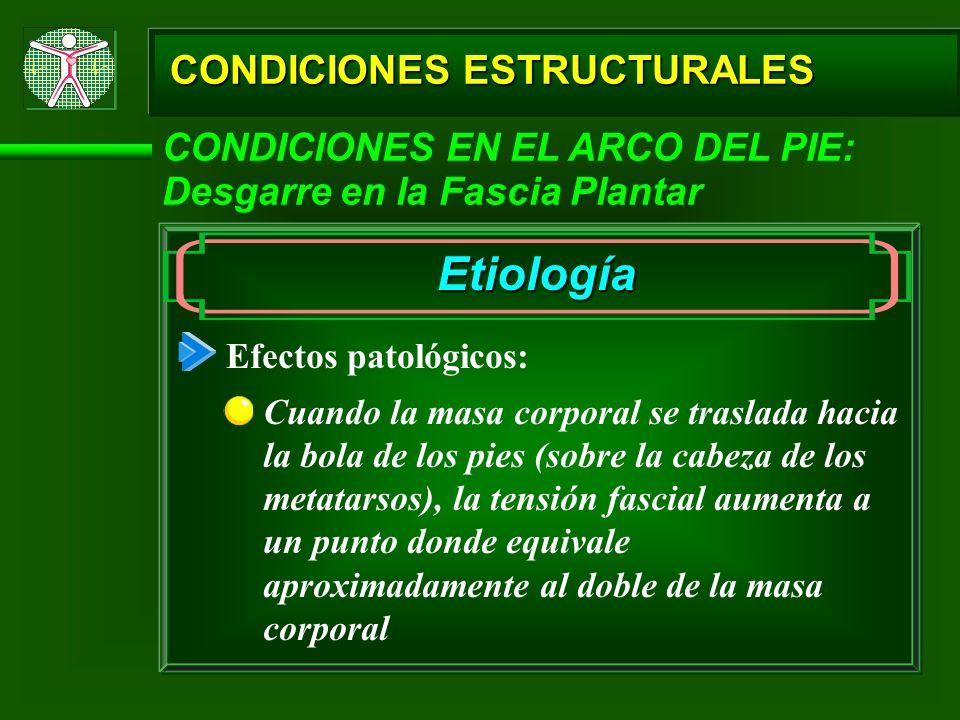 CONDICIONES ESTRUCTURALES

CONDICIONES EN EL ARCO DEL PIE: Desgarre en la Fascia Plantar

Etiología

Efectos patológicos:

Cuando la masa corporal se traslada hacia la bola de los pies (sobre la cabeza de los metatarsos), la tensión fascial aumenta a un punto donde equivale aproximadamente al doble de la masa corporal